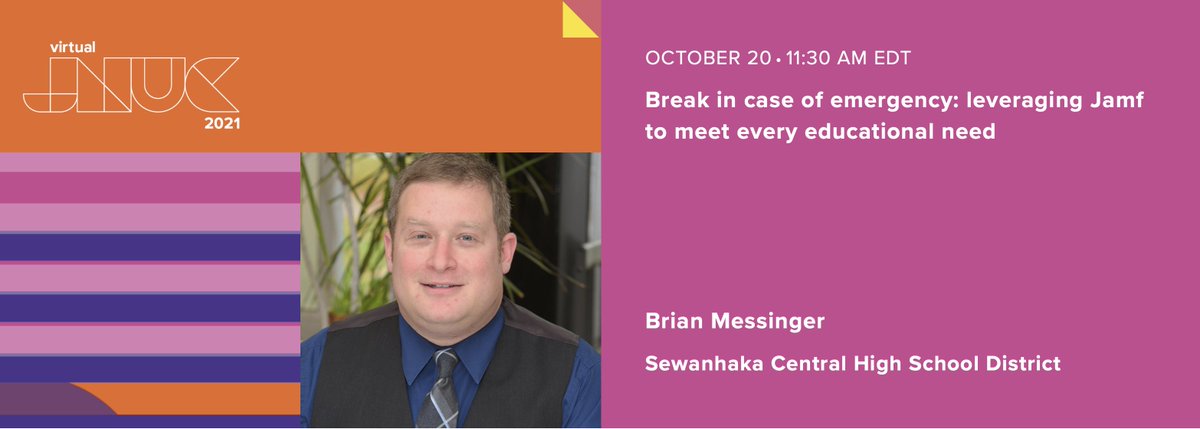 virtual
JNUC
2021

OCTOBER 20 • 11:30 AM EDT

Break in case of emergency: leveraging Jamf to meet every educational need

Brian Messinger

Sewanhaka Central High School District